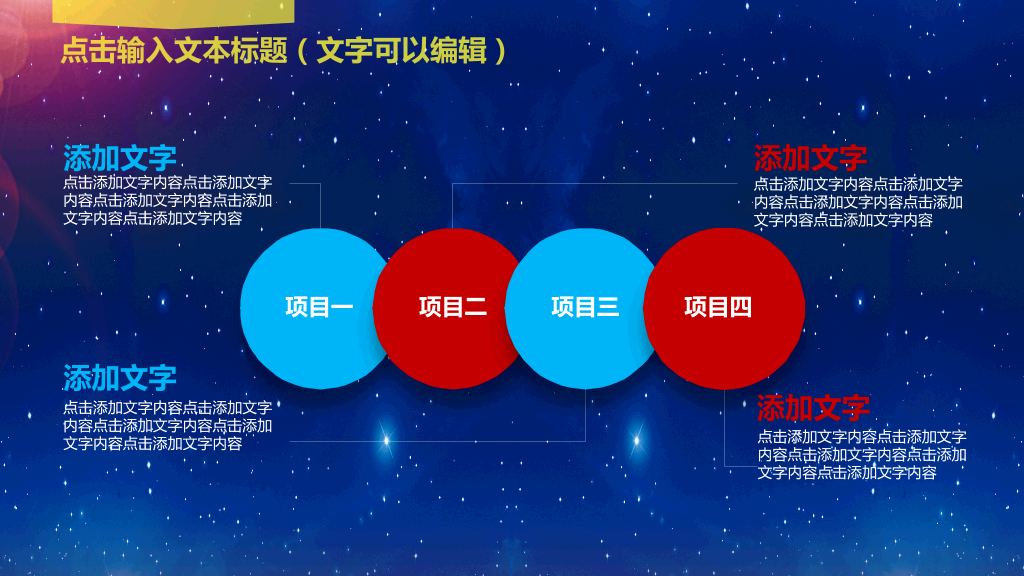 点击输入文本标题（文字可以编辑）

添加文字
点击添加文字内容点击添加文字内容点击添加文字内容点击添加文字内容点击添加文字内容

添加文字
点击添加文字内容点击添加文字内容点击添加文字内容点击添加文字内容点击添加文字内容

项目一

项目二

项目三

项目四

添加文字
点击添加文字内容点击添加文字内容点击添加文字内容点击添加文字内容点击添加文字内容

添加文字
点击添加文字内容点击添加文字内容点击添加文字内容点击添加文字内容点击添加文字内容